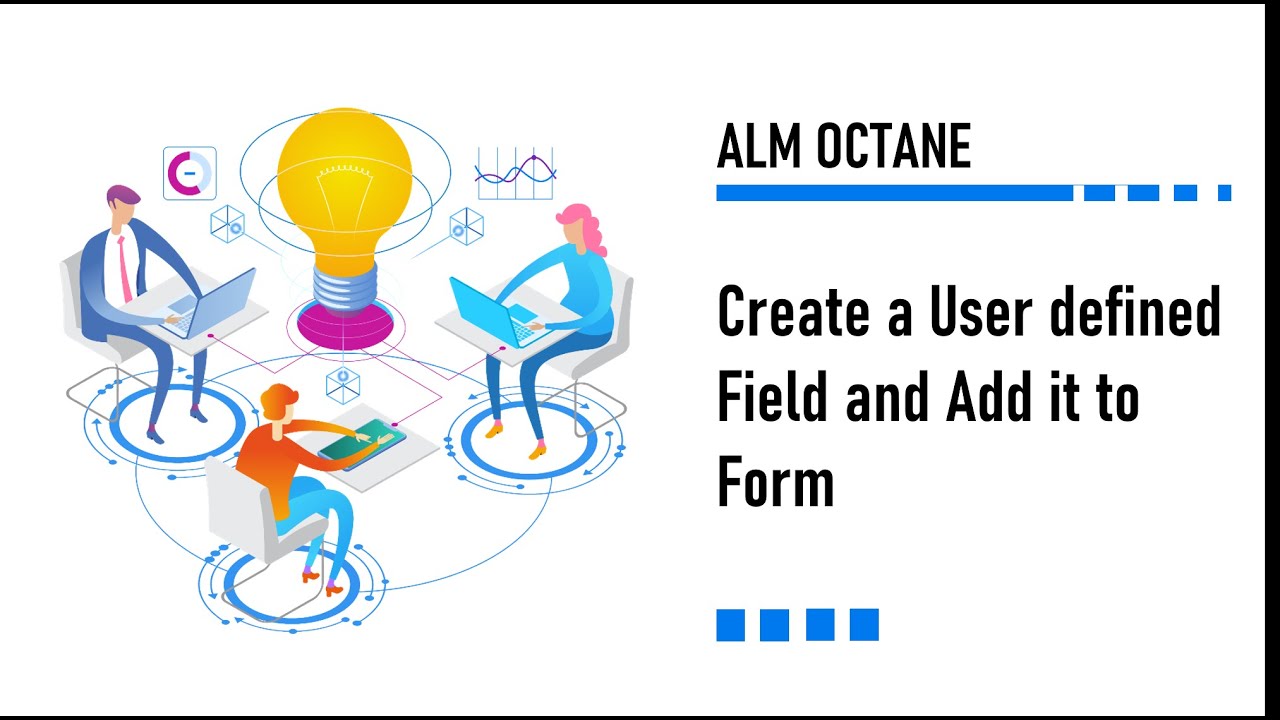 ALM OCTANE

Create a User defined Field and Add it to Form